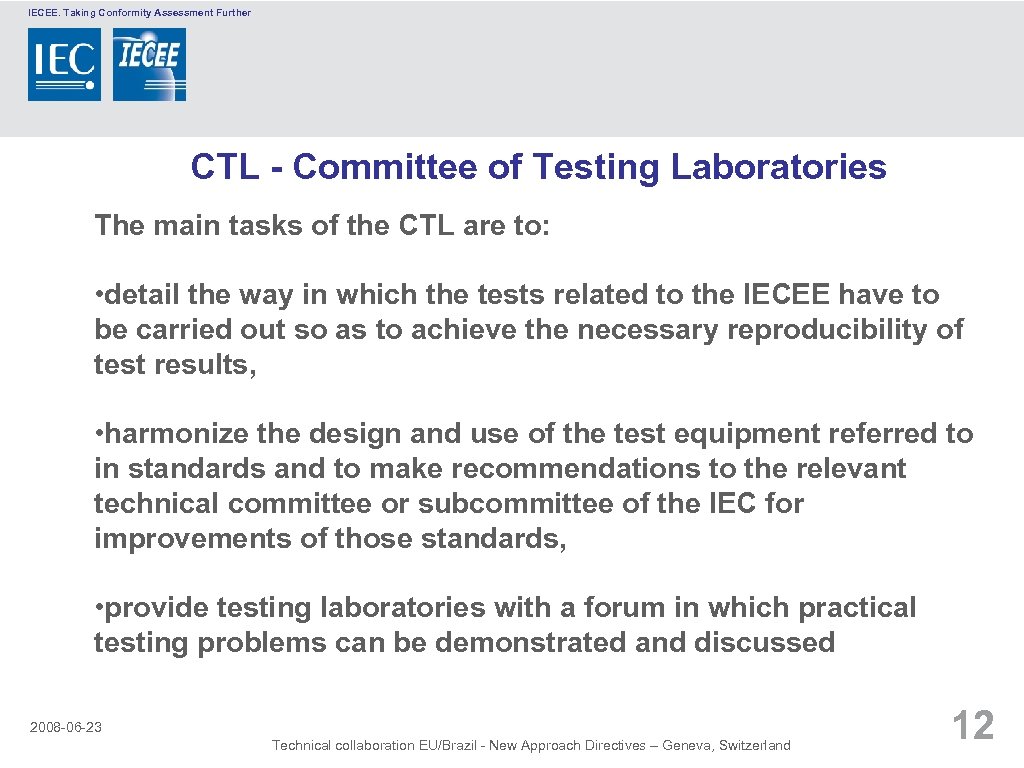 IECEE. Taking Conformity Assessment Further

IEC IECEE

CTL - Committee of Testing Laboratories

The main tasks of the CTL are to:

• detail the way in which the tests related to the IECEE have to be carried out so as to achieve the necessary reproducibility of test results,

• harmonize the design and use of the test equipment referred to in standards and to make recommendations to the relevant technical committee or subcommittee of the IEC for improvements of those standards,

• provide testing laboratories with a forum in which practical testing problems can be demonstrated and discussed

2008-06-23

Technical collaboration EU/Brazil - New Approach Directives – Geneva, Switzerland

12